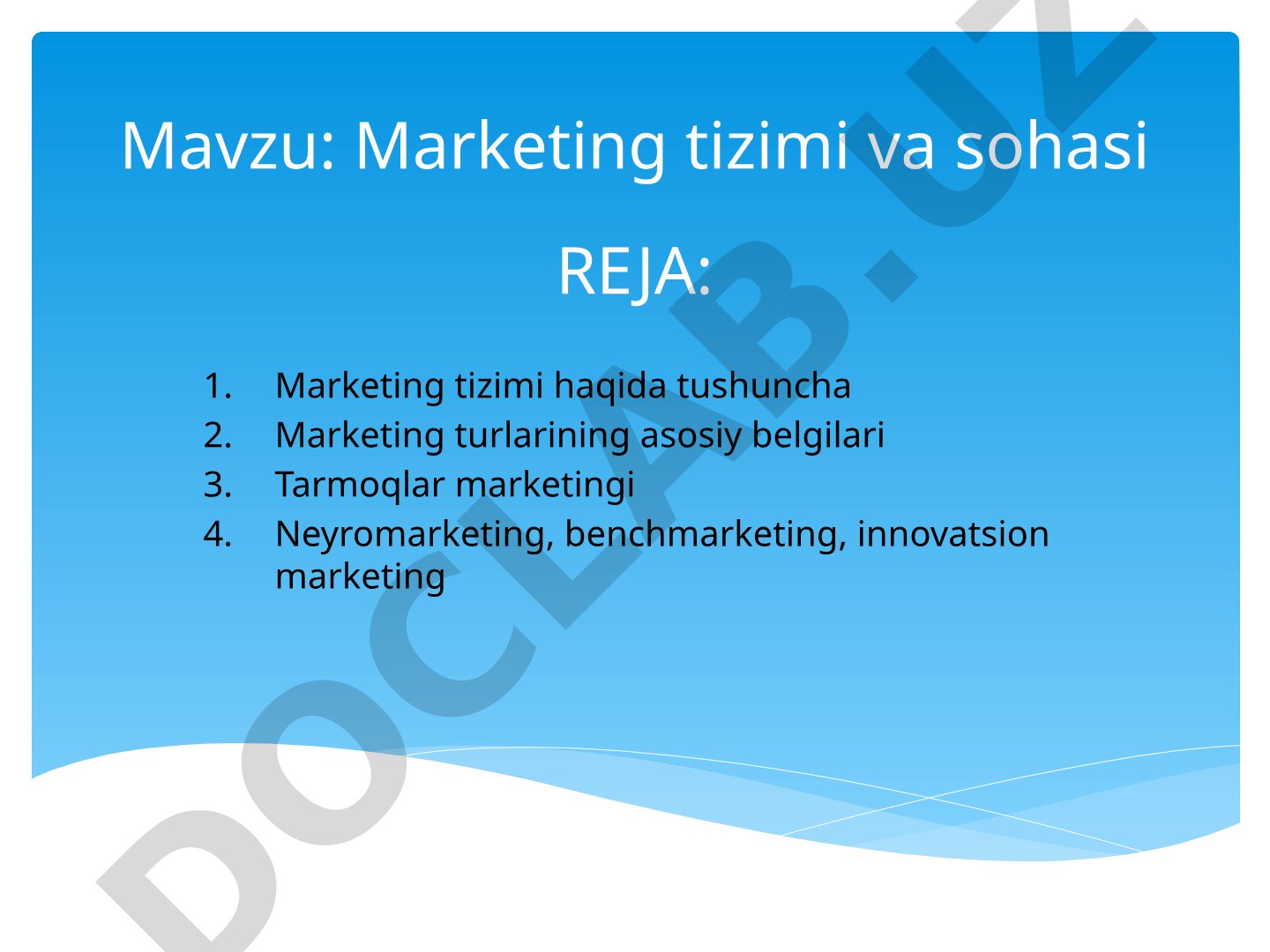 Mavzu: Marketing tizimi va sohasi

REJA:

1. Marketing tizimi haqida tushuncha
2. Marketing turlarining asosiy belgilari
3. Tarmoqlar marketingi
4. Neyromarketing, benchmarketing, innovatsion marketing

DOCLAB.UZ